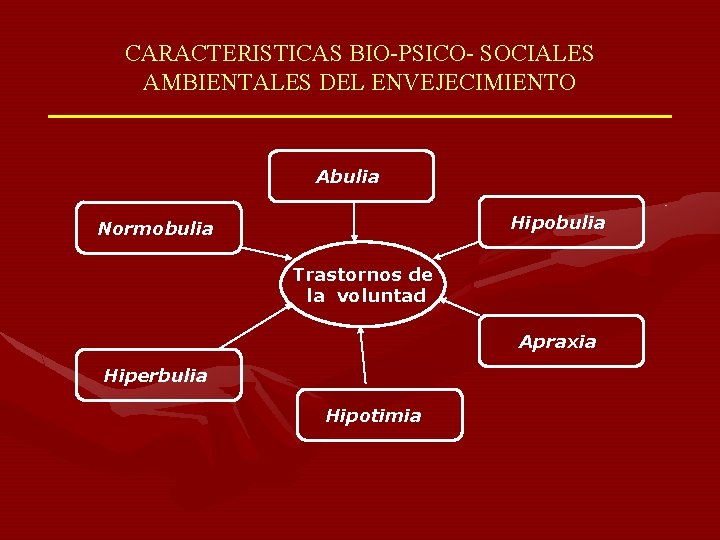 CARACTERISTICAS BIO-PSICO- SOCIALES AMBIENTALES DEL ENVEJECIMIENTO

Abulia

Normobulia

Hipobulia

Trastornos de la voluntad

Apraxia

Hiperbulia

Hipotimia